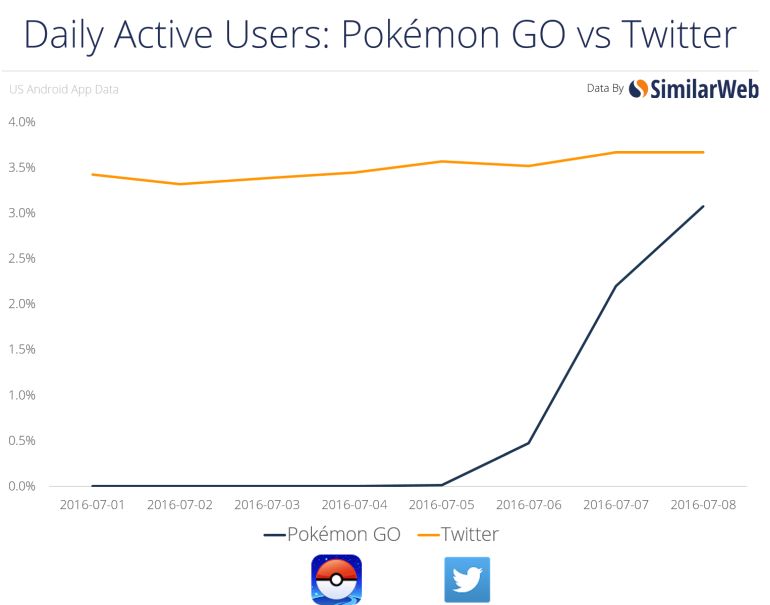 Daily Active Users: Pokémon GO vs Twitter

US Android App Data

Data By SimilarWeb

4.0%
3.5%
3.0%
2.5%
2.0%
1.5%
1.0%
0.5%
0.0%

2016-07-01 2016-07-02 2016-07-03 2016-07-04 2016-07-05 2016-07-06 2016-07-07 2016-07-08

Pokémon GO Twitter